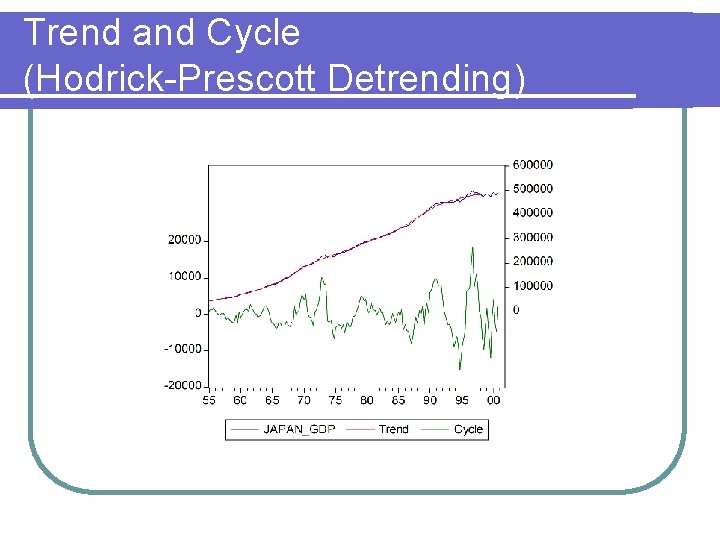 Trend and Cycle
(Hodrick-Prescott Detrending)

600000
500000
400000
300000
200000
100000
0

20000
10000
0
-10000
-20000

55 60 65 70 75 80 85 90 95 00

JAPAN_GDP Trend Cycle